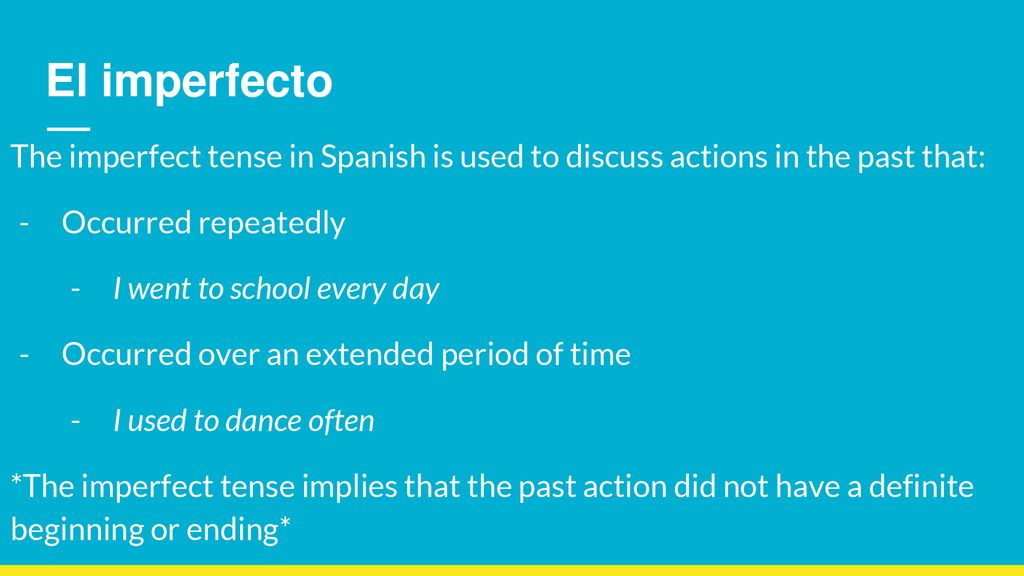 El imperfecto

The imperfect tense in Spanish is used to discuss actions in the past that:

- Occurred repeatedly

- I went to school every day

- Occurred over an extended period of time

- I used to dance often

*The imperfect tense implies that the past action did not have a definite beginning or ending*